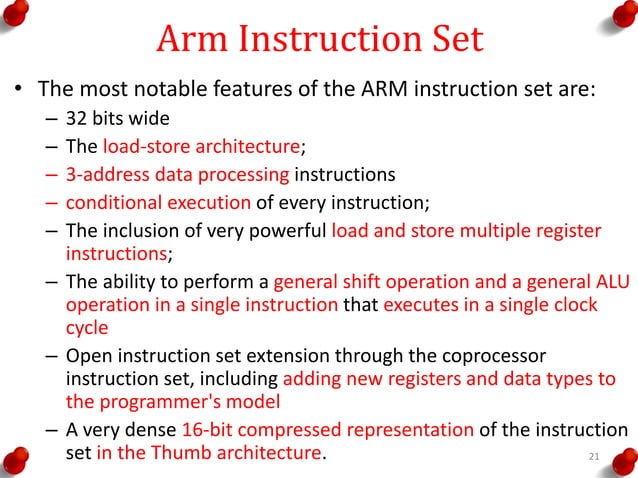 Arm Instruction Set

• The most notable features of the ARM instruction set are:
– 32 bits wide
– The load-store architecture;
– 3-address data processing instructions
– conditional execution of every instruction;
– The inclusion of very powerful load and store multiple register instructions;
– The ability to perform a general shift operation and a general ALU operation in a single instruction that executes in a single clock cycle
– Open instruction set extension through the coprocessor instruction set, including adding new registers and data types to the programmer's model
– A very dense 16-bit compressed representation of the instruction set in the Thumb architecture.

21